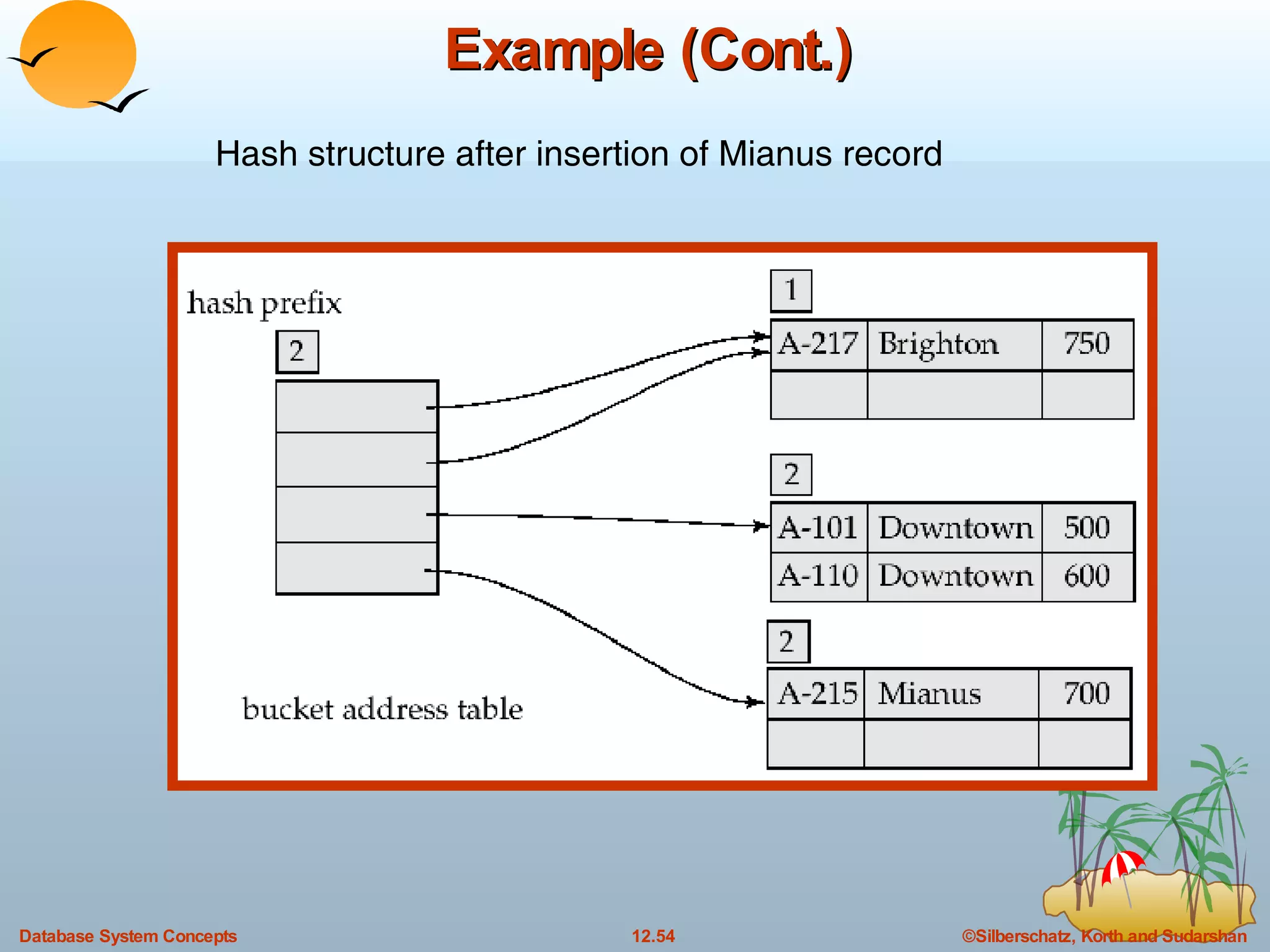 Example (Cont.)

Hash structure after insertion of Mianus record

hash prefix

2

bucket address table

1

| A-217 | Brighton | 750 |
|---|---|---|
| | | |

2

| A-101 | Downtown | 500 |
|---|---|---|
| A-110 | Downtown | 600 |

2

| A-215 | Mianus | 700 |
|---|---|---|
| | | |

Database System Concepts

12.54

©Silberschatz, Korth and Sudarshan